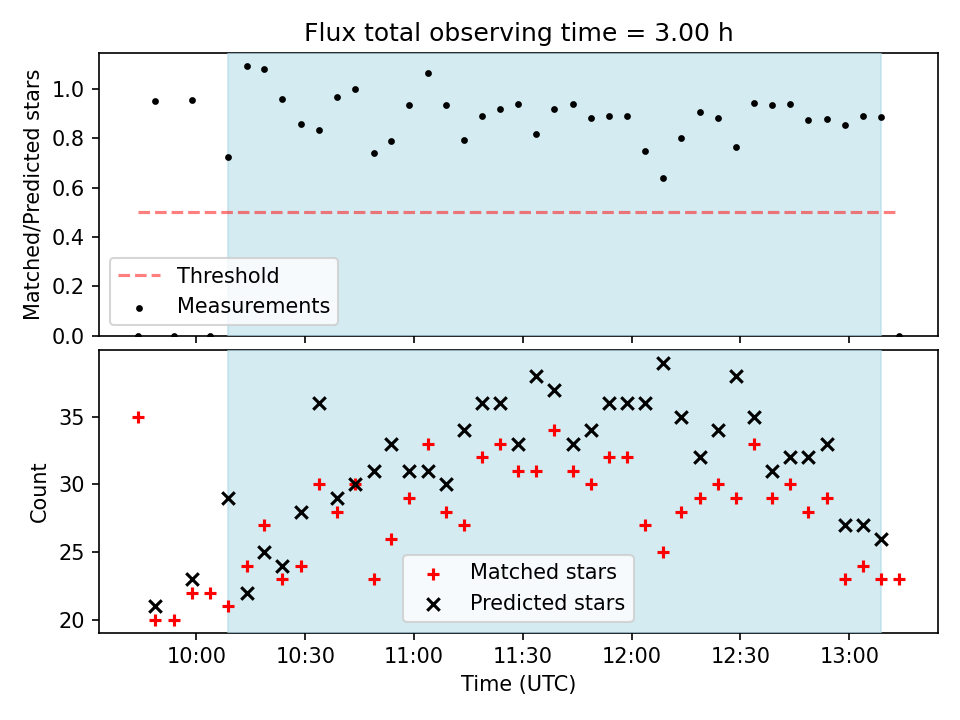 Flux total observing time = 3.00 h

Matched/Predicted stars

1.0
0.8
0.6
0.4
0.2
0.0

Threshold
Measurements

Count

35
30
25
20

Matched stars
Predicted stars

10:00
10:30
11:00
11:30
12:00
12:30
13:00

Time (UTC)